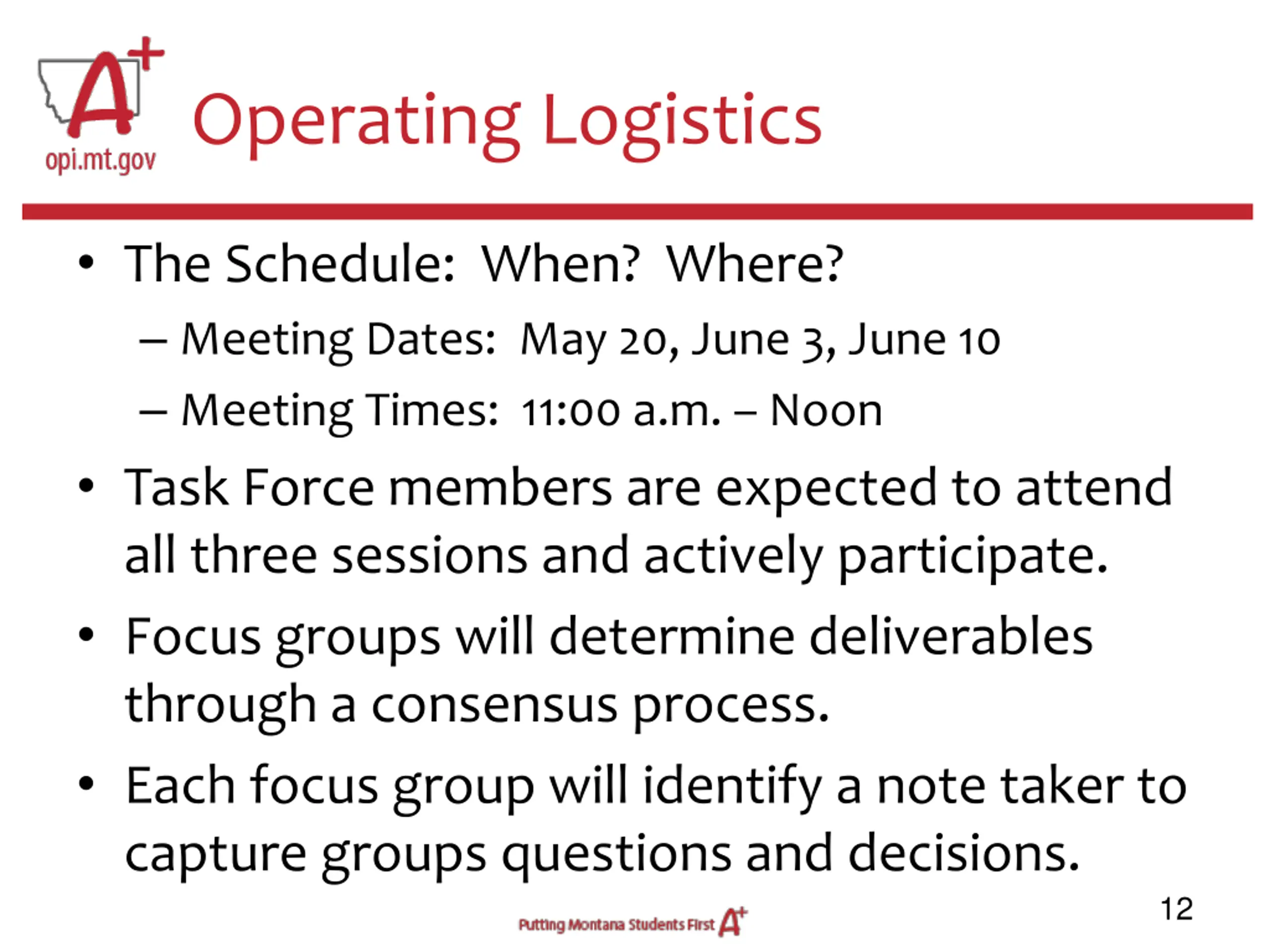 A+
opi.mt.gov

Operating Logistics

• The Schedule: When? Where?
– Meeting Dates: May 20, June 3, June 10
– Meeting Times: 11:00 a.m. – Noon
• Task Force members are expected to attend all three sessions and actively participate.
• Focus groups will determine deliverables through a consensus process.
• Each focus group will identify a note taker to capture groups questions and decisions.

12

Putting Montana Students First A+